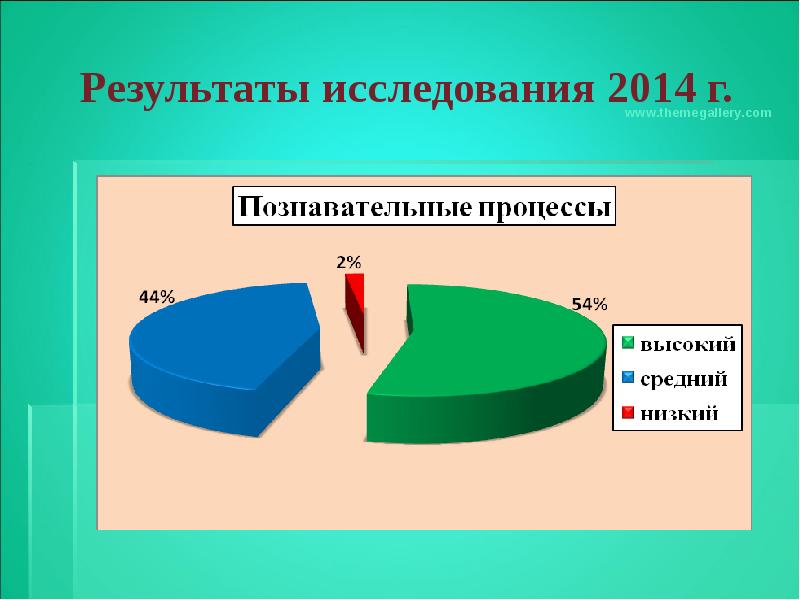 Результаты исследования 2014 г.

www.themegallery.com

Познавательные процессы

2%

44%

54%

высокий
средний
низкий